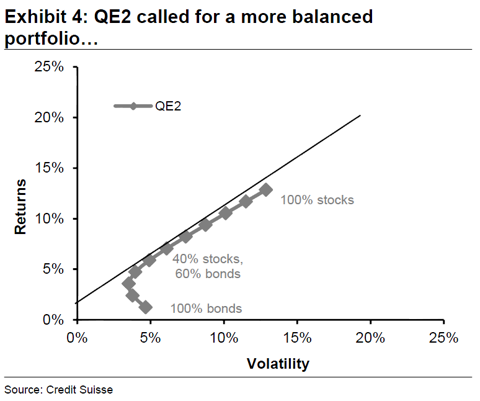 Exhibit 4: QE2 called for a more balanced portfolio…

25%
20%
15%
10%
5%
0%

Returns

QE2

100% stocks

40% stocks, 60% bonds

100% bonds

0%
5%
10%
15%
20%
25%

Volatility

Source: Credit Suisse